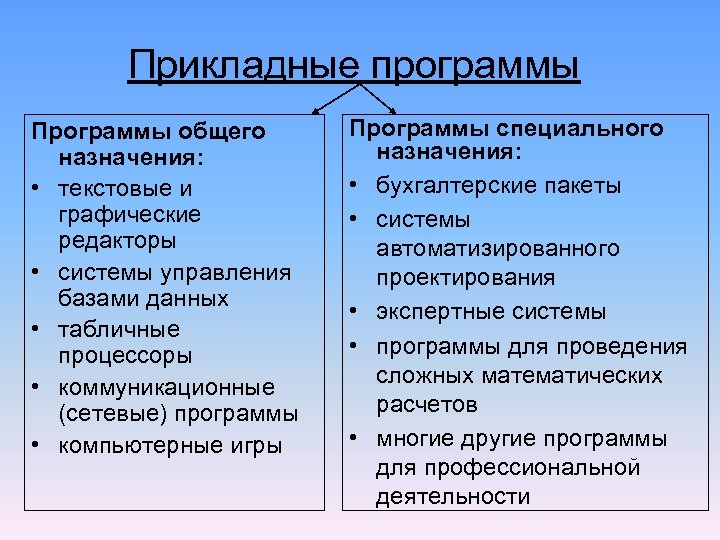 Прикладные программы

Программы общего назначения:
• текстовые и графические редакторы
• системы управления базами данных
• табличные процессоры
• коммуникационные (сетевые) программы
• компьютерные игры

Программы специального назначения:
• бухгалтерские пакеты
• системы автоматизированного проектирования
• экспертные системы
• программы для проведения сложных математических расчетов
• многие другие программы для профессиональной деятельности